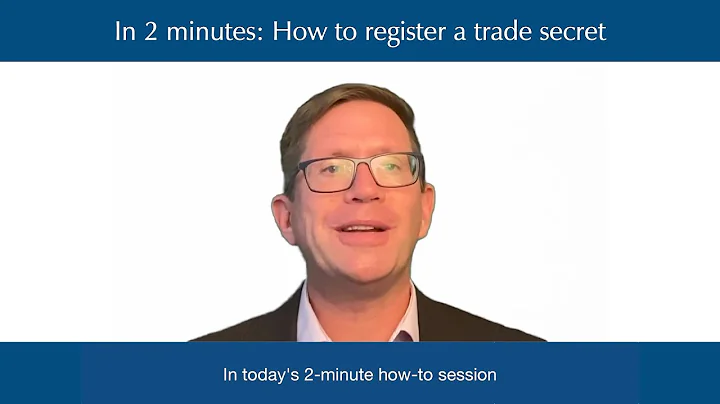 In 2 minutes: How to register a trade secret

In today's 2-minute how-to session